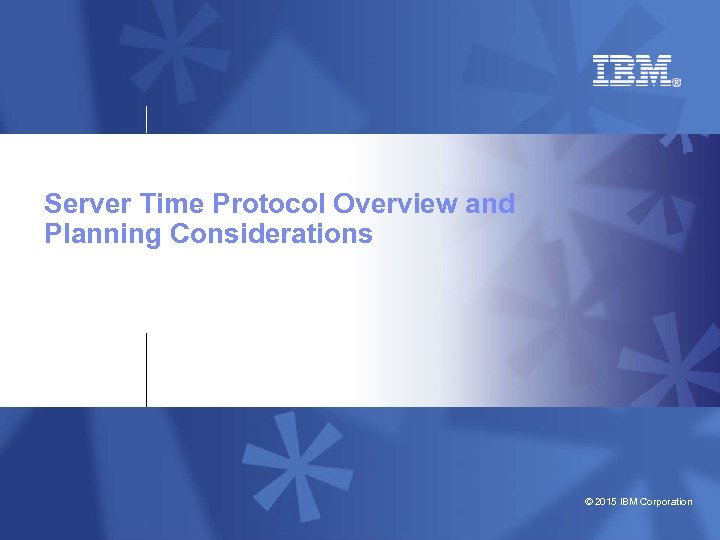 IBM®

Server Time Protocol Overview and Planning Considerations

© 2015 IBM Corporation